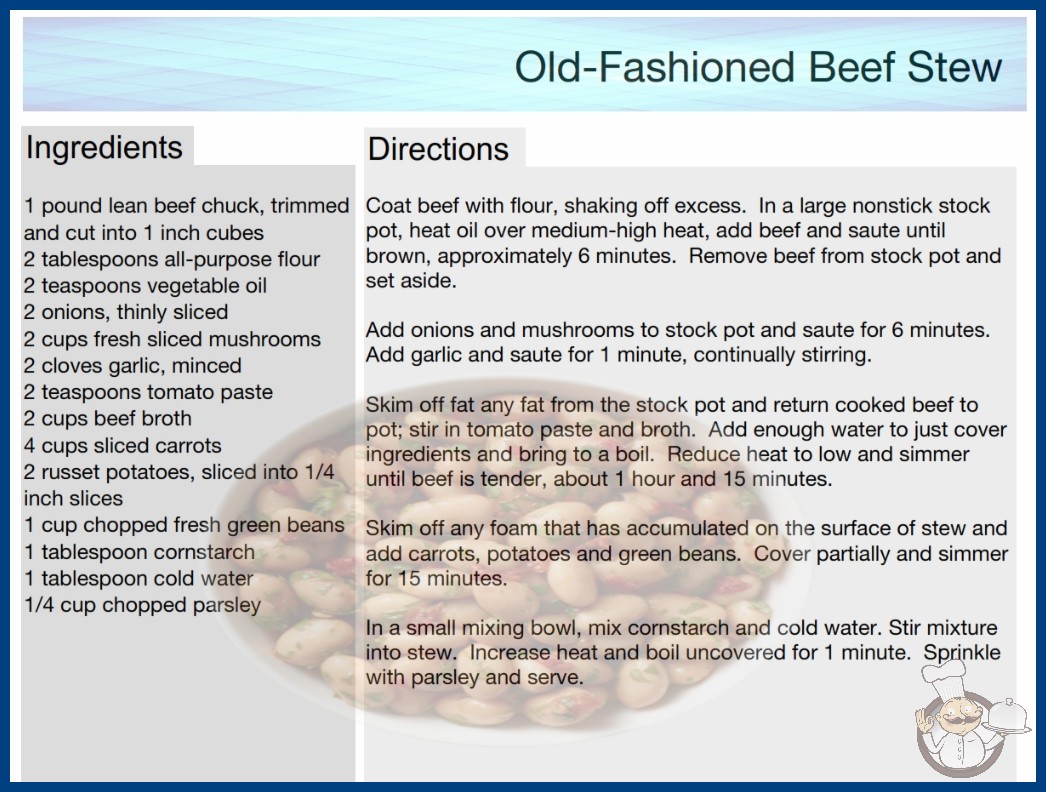 Old-Fashioned Beef Stew

Ingredients

1 pound lean beef chuck, trimmed and cut into 1 inch cubes
2 tablespoons all-purpose flour
2 teaspoons vegetable oil
2 onions, thinly sliced
2 cups fresh sliced mushrooms
2 cloves garlic, minced
2 teaspoons tomato paste
2 cups beef broth
4 cups sliced carrots
2 russet potatoes, sliced into 1/4 inch slices
1 cup chopped fresh green beans
1 tablespoon cornstarch
1 tablespoon cold water
1/4 cup chopped parsley

Directions

Coat beef with flour, shaking off excess. In a large nonstick stock pot, heat oil over medium-high heat, add beef and saute until brown, approximately 6 minutes. Remove beef from stock pot and set aside.

Add onions and mushrooms to stock pot and saute for 6 minutes. Add garlic and saute for 1 minute, continually stirring.

Skim off fat any fat from the stock pot and return cooked beef to pot; stir in tomato paste and broth. Add enough water to just cover ingredients and bring to a boil. Reduce heat to low and simmer until beef is tender, about 1 hour and 15 minutes.

Skim off any foam that has accumulated on the surface of stew and add carrots, potatoes and green beans. Cover partially and simmer for 15 minutes.

In a small mixing bowl, mix cornstarch and cold water. Stir mixture into stew. Increase heat and boil uncovered for 1 minute. Sprinkle with parsley and serve.